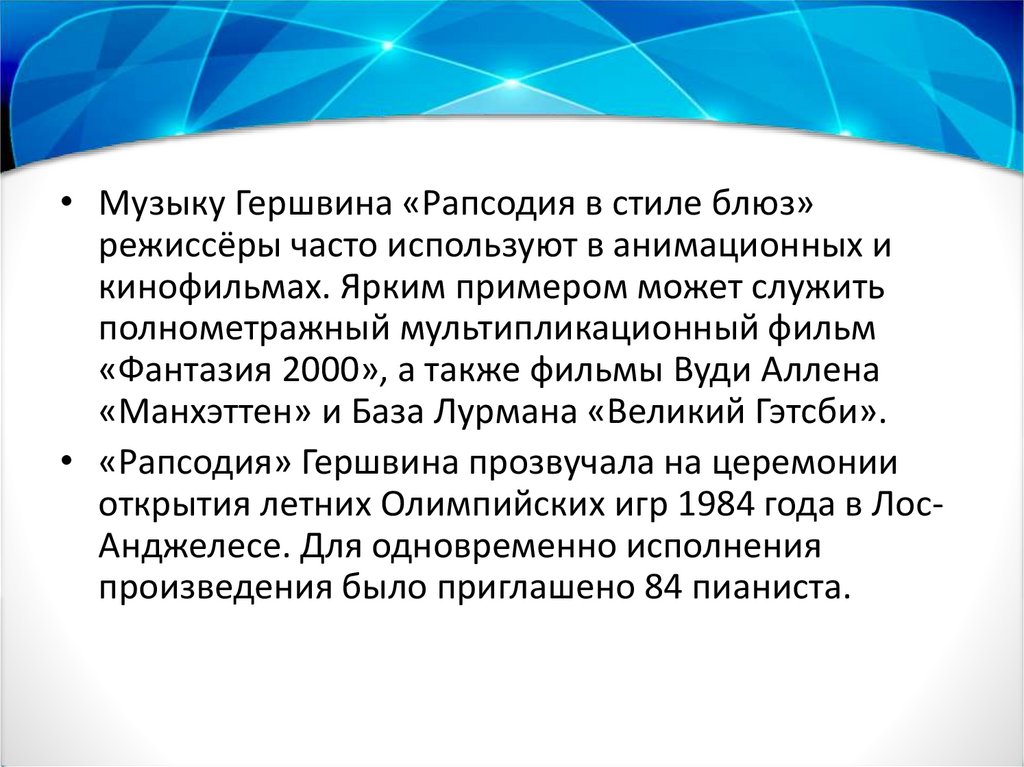 • Музыку Гершвина «Рапсодия в стиле блюз» режиссёры часто используют в анимационных и кинофильмах. Ярким примером может служить полнометражный мультипликационный фильм «Фантазия 2000», а также фильмы Вуди Аллена «Манхэттен» и База Лурмана «Великий Гэтсби».

• «Рапсодия» Гершвина прозвучала на церемонии открытия летних Олимпийских игр 1984 года в Лос-Анджелесе. Для одновременно исполнения произведения было приглашено 84 пианиста.